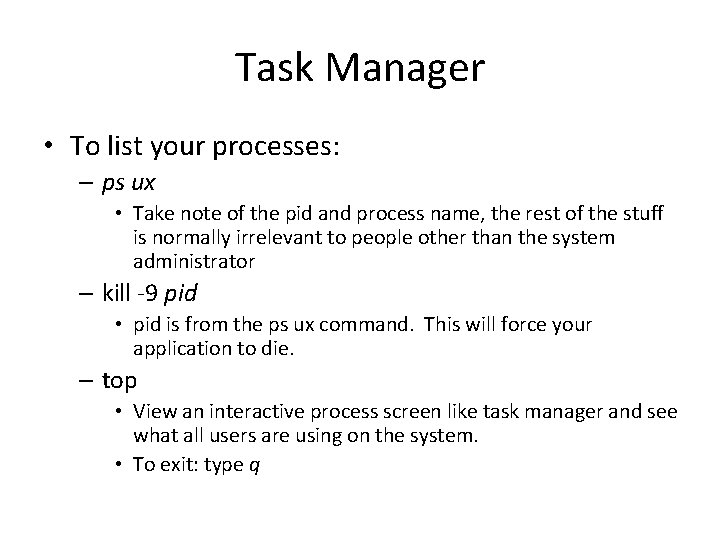 Task Manager

• To list your processes:
– ps ux
• Take note of the pid and process name, the rest of the stuff is normally irrelevant to people other than the system administrator
– kill -9 pid
• pid is from the ps ux command. This will force your application to die.
– top
• View an interactive process screen like task manager and see what all users are using on the system.
• To exit: type q